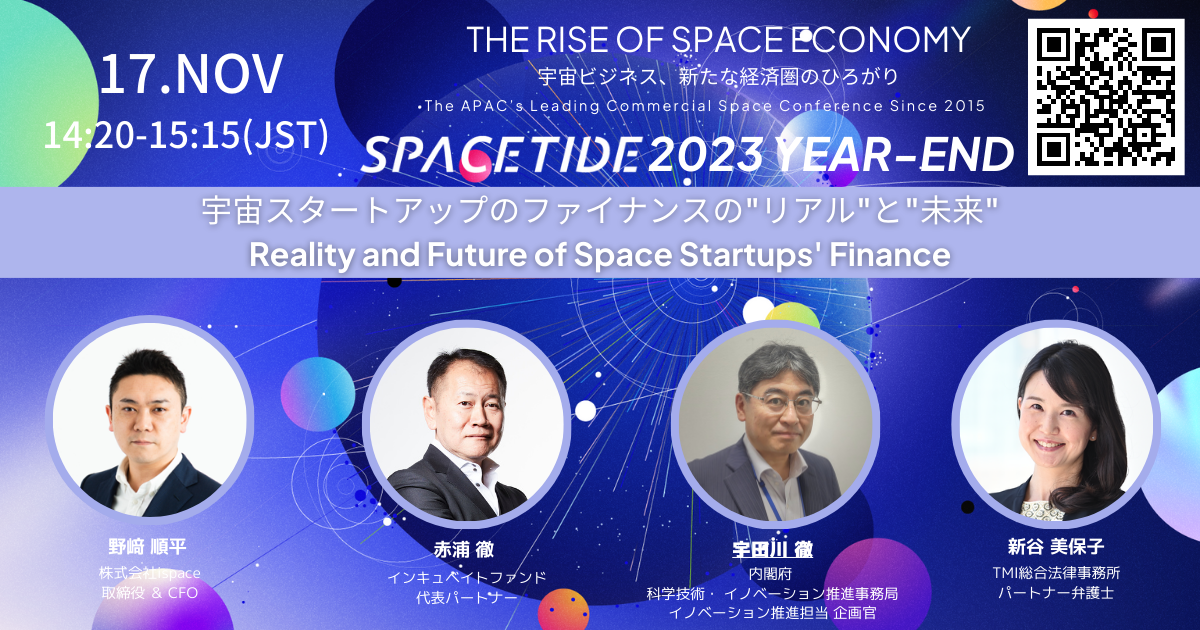 17.NOV
14:20-15:15(JST)

THE RISE OF SPACE ECONOMY
宇宙ビジネス、新たな経済圏のひろがり
•The APAC's Leading Commercial Space Conference Since 2015

SPACETIDE 2023 YEAR-END

宇宙スタートアップのファイナンスの"リアル"と"未来"
Reality and Future of Space Startups' Finance

野﨑 順平
株式会社ispace
取締役 & CFO

赤浦 徹
インキュベイトファンド
代表パートナー

宇田川 徹
内閣府
科学技術・イノベーション推進事務局
イノベーション推進担当 企画官

新谷 美保子
TMI総合法律事務所
パートナー弁護士